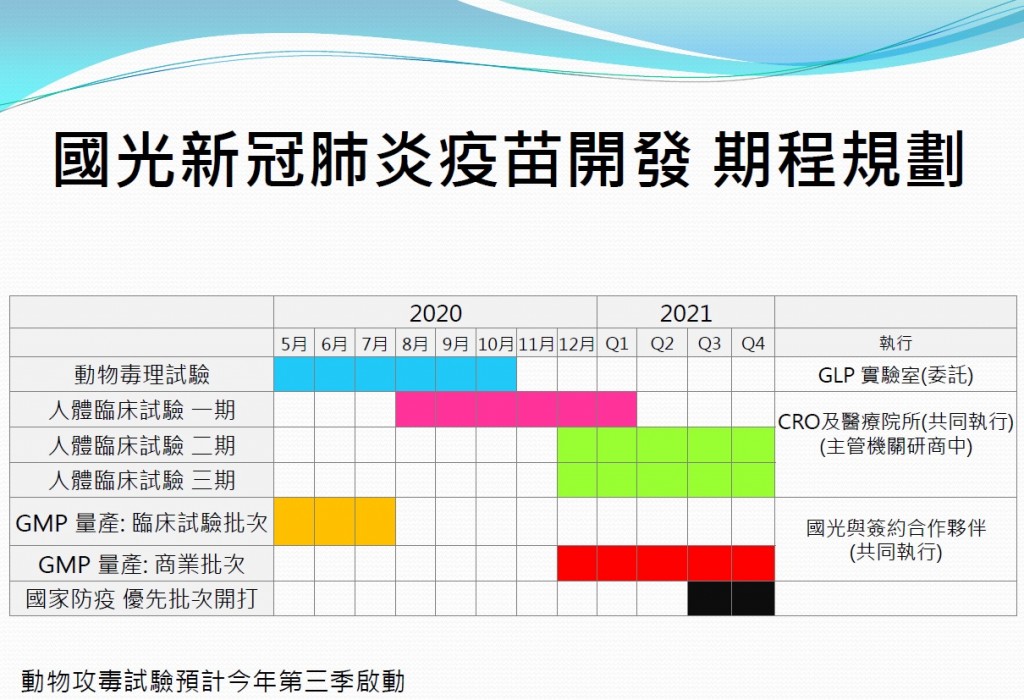 國光新冠肺炎疫苗開發 期程規劃

| | 2020 | | | | | | | | 2021 | | | | |
|---|---|---|---|---|---|---|---|---|---|---|---|---|---|
| | 5月 | 6月 | 7月 | 8月 | 9月 | 10月 | 11月 | 12月 | Q1 | Q2 | Q3 | Q4 | 執行 |
| 動物毒理試驗 | | | | | | | | | | | | | GLP 實驗室(委託) |
| 人體臨床試驗 一期 | | | | | | | | | | | | | CRO及醫療院所(共同執行) (主管機關研商中) |
| 人體臨床試驗 二期 | | | | | | | | | | | | | |
| 人體臨床試驗 三期 | | | | | | | | | | | | | |
| GMP 量產: 臨床試驗批次 | | | | | | | | | | | | | 國光與簽約合作夥伴 (共同執行) |
| GMP 量產: 商業批次 | | | | | | | | | | | | | |
| 國家防疫 優先批次開打 | | | | | | | | | | | | | |

動物攻毒試驗預計今年第三季啟動